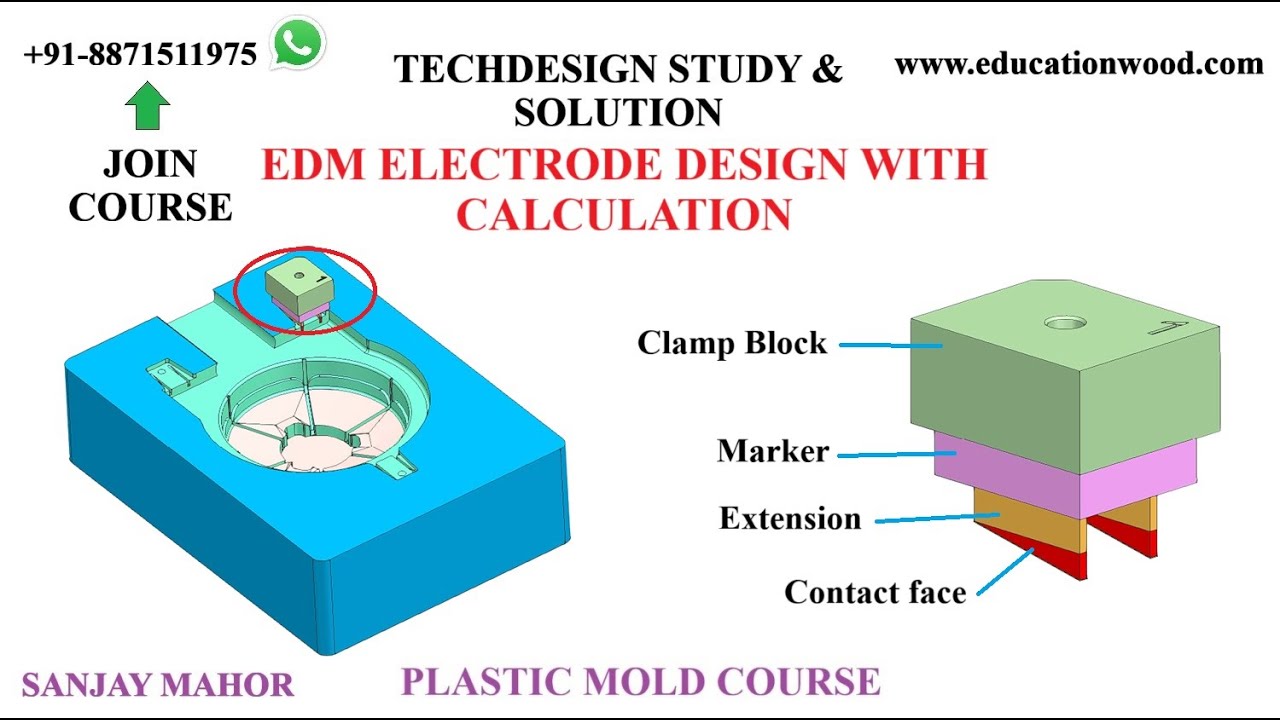 +91-8871511975

JOIN COURSE

TECHDESIGN STUDY & SOLUTION

www.educationwood.com

EDM ELECTRODE DESIGN WITH CALCULATION

Clamp Block

Marker

Extension

Contact face

SANJAY MAHOR

PLASTIC MOLD COURSE